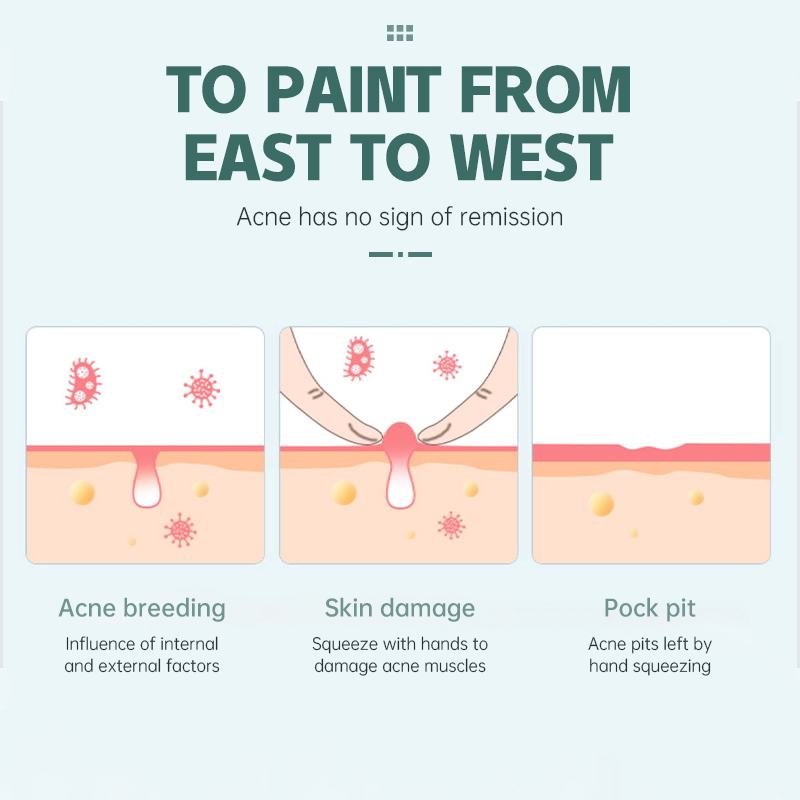 TO PAINT FROM EAST TO WEST

Acne has no sign of remission

Acne breeding

Influence of internal and external factors

Skin damage

Squeeze with hands to damage acne muscles

Pock pit

Acne pits left by hand squeezing